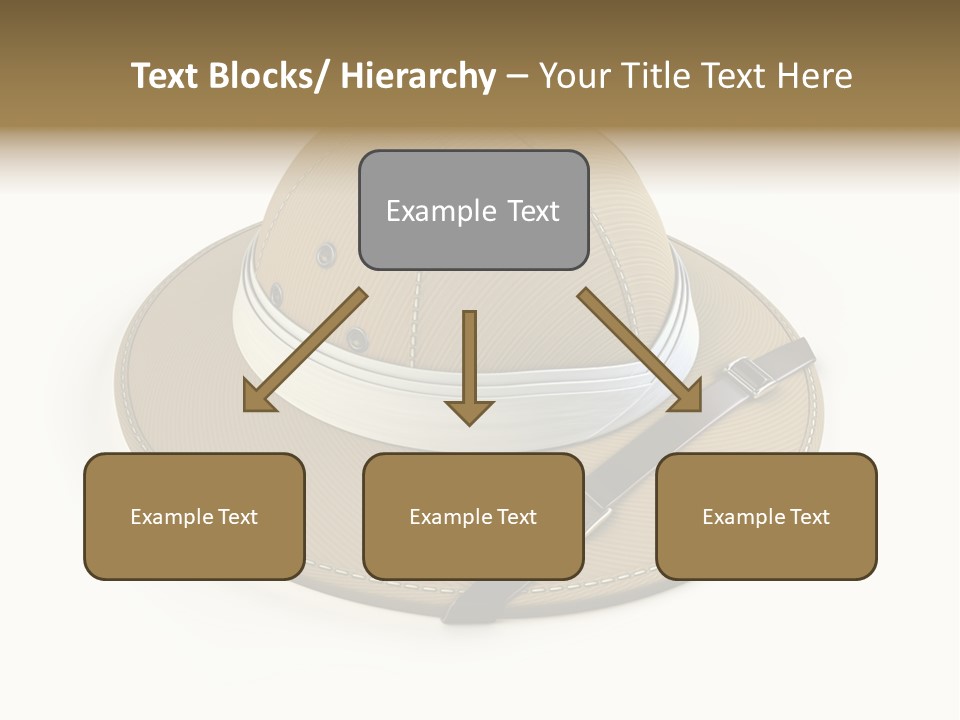 Text Blocks/ Hierarchy – Your Title Text Here

Example Text

Example Text

Example Text

Example Text